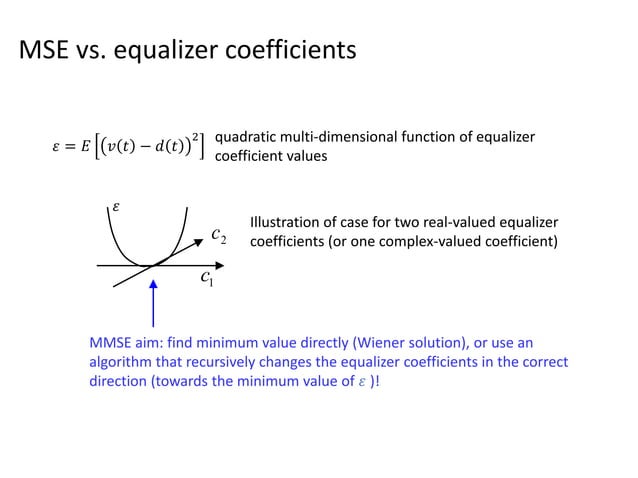 MSE vs. equalizer coefficients

$\varepsilon = E\left[\left(v(t) - d(t)\right)^2\right]$ quadratic multi-dimensional function of equalizer coefficient values

$\varepsilon$

$c_2$

$c_1$

Illustration of case for two real-valued equalizer coefficients (or one complex-valued coefficient)

MMSE aim: find minimum value directly (Wiener solution), or use an algorithm that recursively changes the equalizer coefficients in the correct direction (towards the minimum value of $\varepsilon$ )!